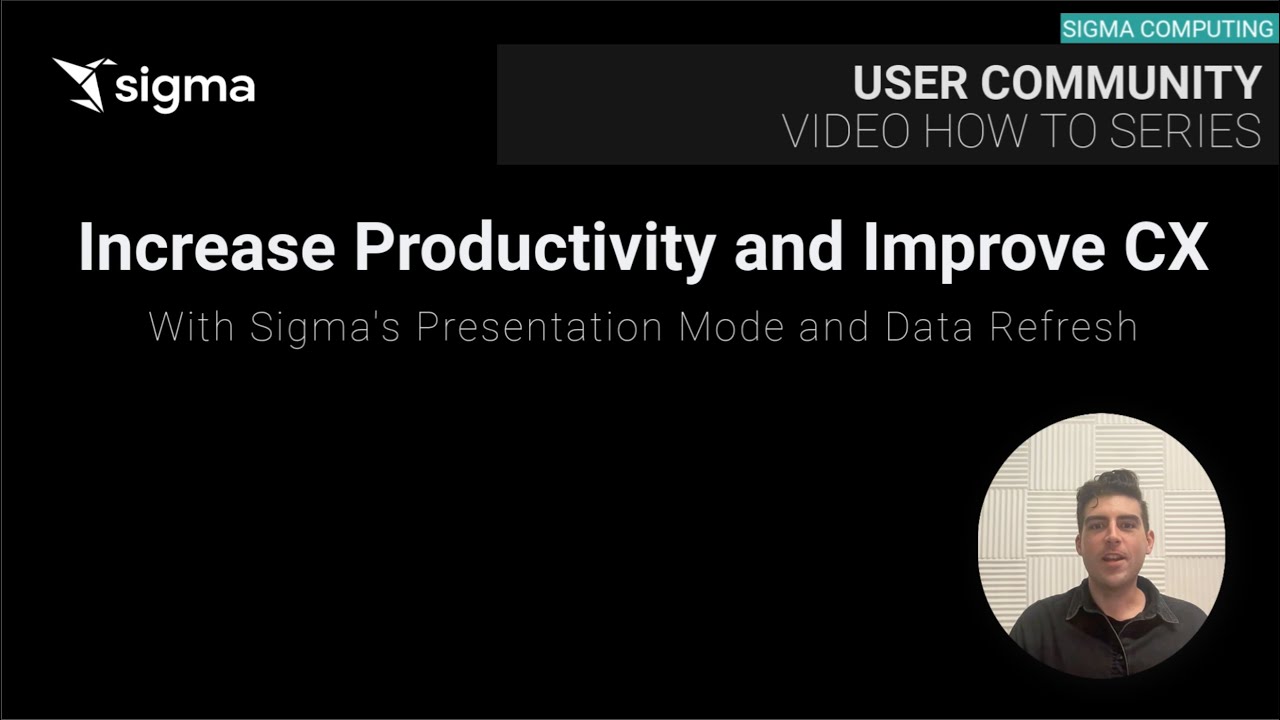 sigma

SIGMA COMPUTING

USER COMMUNITY
VIDEO HOW TO SERIES

Increase Productivity and Improve CX

With Sigma's Presentation Mode and Data Refresh